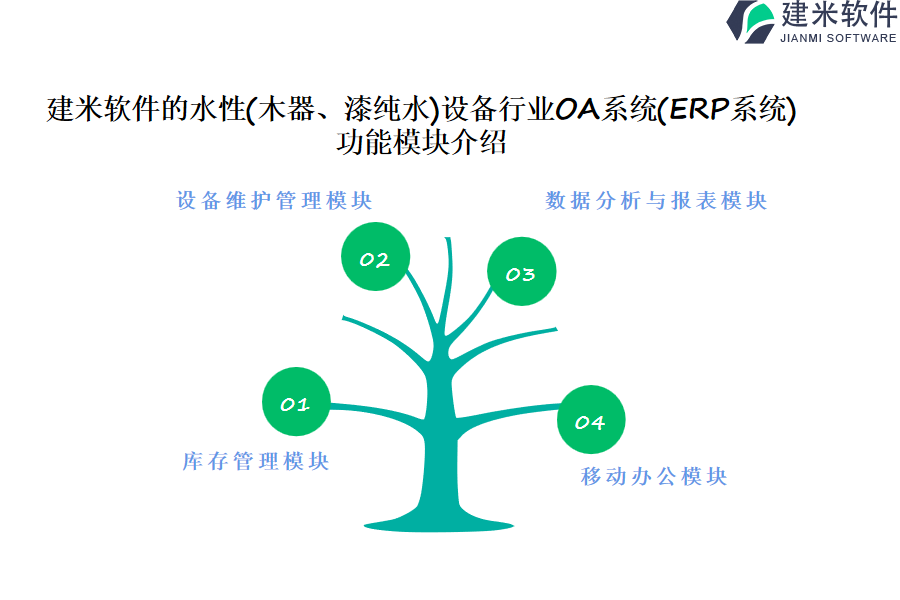 建米软件
JIANMI SOFTWARE

建米软件的水性(木器、漆纯水)设备行业OA系统(ERP系统)功能模块介绍

设备维护管理模块

数据分析与报表模块

02

03

01

04

库存管理模块

移动办公模块